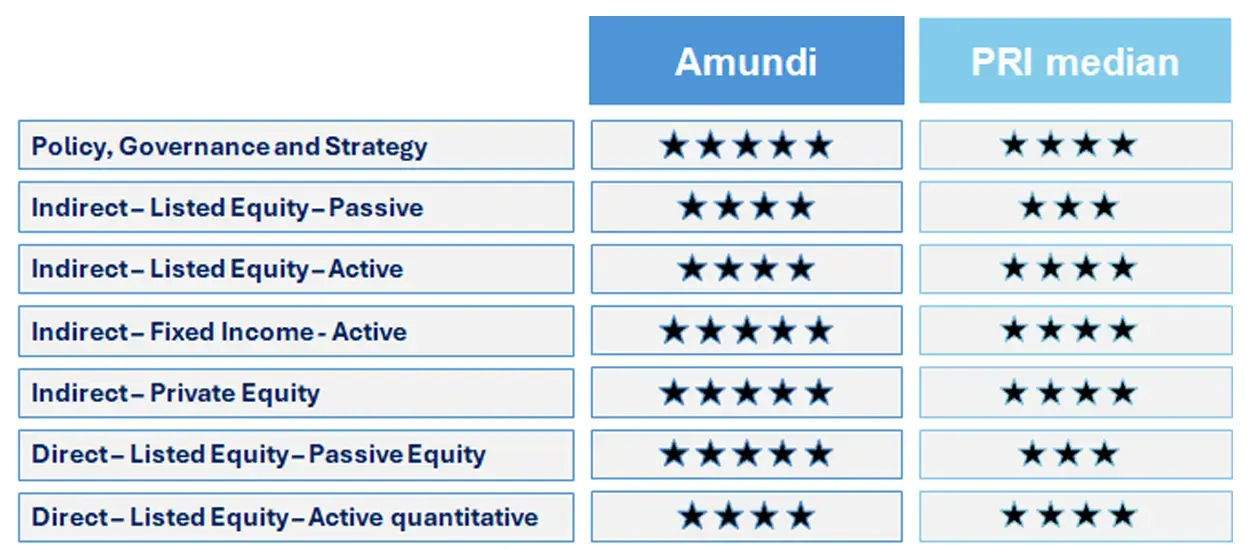 | | Amundi | PRI median |
|---|---|---|
| Policy, Governance and Strategy | ★★★★★ | ★★★★ |
| Indirect – Listed Equity – Passive | ★★★★ | ★★★ |
| Indirect – Listed Equity – Active | ★★★★ | ★★★★ |
| Indirect – Fixed Income - Active | ★★★★★ | ★★★★ |
| Indirect – Private Equity | ★★★★★ | ★★★★ |
| Direct – Listed Equity – Passive Equity | ★★★★★ | ★★★ |
| Direct – Listed Equity – Active quantitative | ★★★★ | ★★★★ |